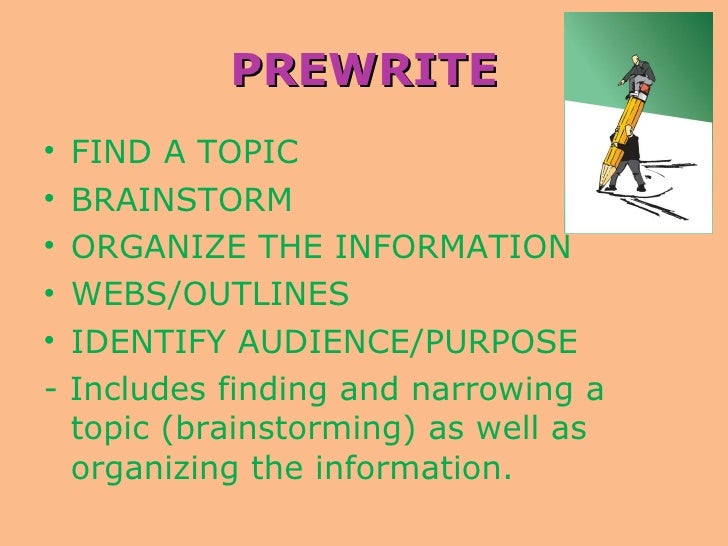 PREWRITE

• FIND A TOPIC
• BRAINSTORM
• ORGANIZE THE INFORMATION
• WEBS/OUTLINES
• IDENTIFY AUDIENCE/PURPOSE
- Includes finding and narrowing a topic (brainstorming) as well as organizing the information.